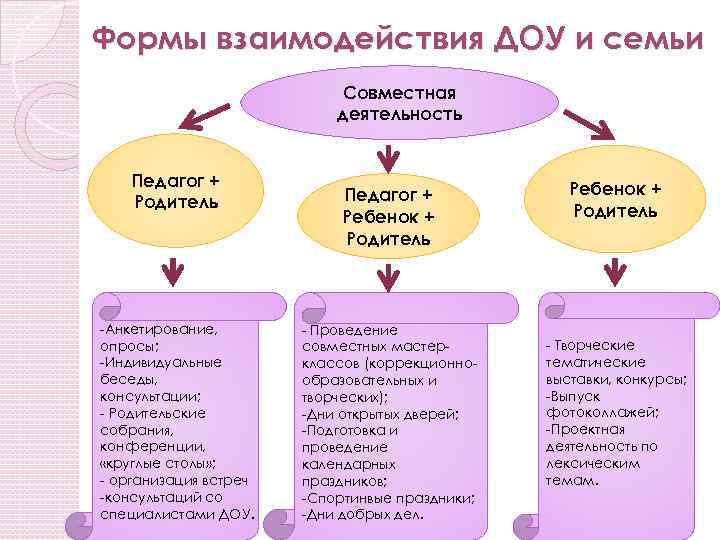 Формы взаимодействия ДОУ и семьи

Совместная деятельность

Педагог + Родитель

Педагог + Ребенок + Родитель

Ребенок + Родитель

-Анкетирование, опросы;
-Индивидуальные беседы, консультации;
- Родительские собрания, конференции, «круглые столы»;
- организация встреч
-консультаций со специалистами ДОУ.

- Проведение совместных мастер-классов (коррекционно-образовательных и творческих);
-Дни открытых дверей;
-Подготовка и проведение календарных праздников;
-Спортивные праздники;
-Дни добрых дел.

- Творческие тематические выставки, конкурсы;
-Выпуск фотоколлажей;
-Проектная деятельность по лексическим темам.